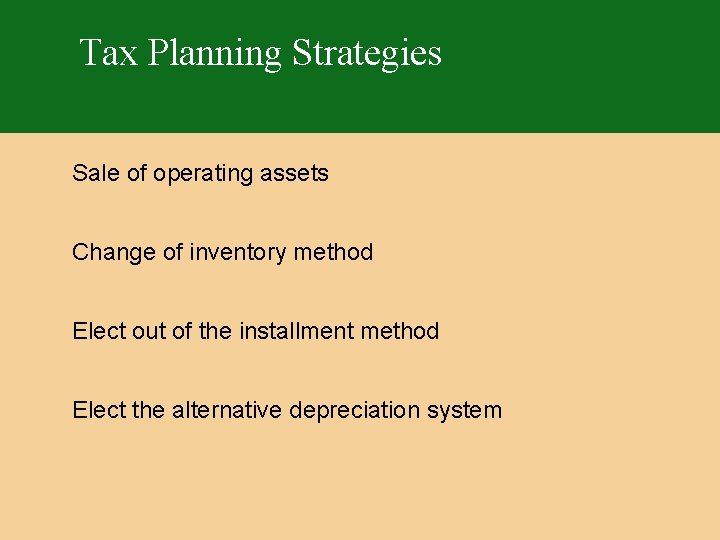 Tax Planning Strategies

Sale of operating assets

Change of inventory method

Elect out of the installment method

Elect the alternative depreciation system